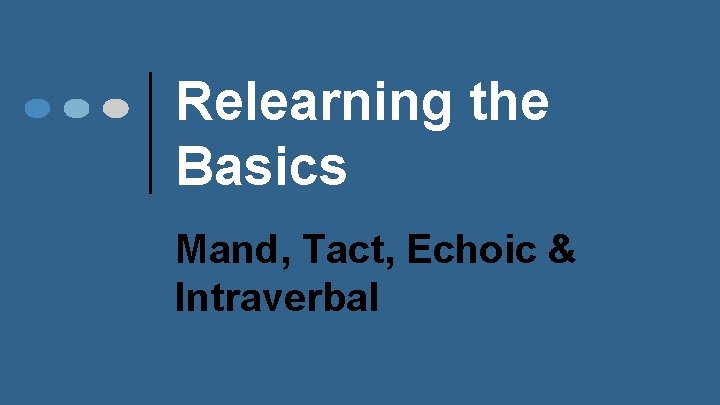 Relearning the Basics

Mand, Tact, Echoic & Intraverbal